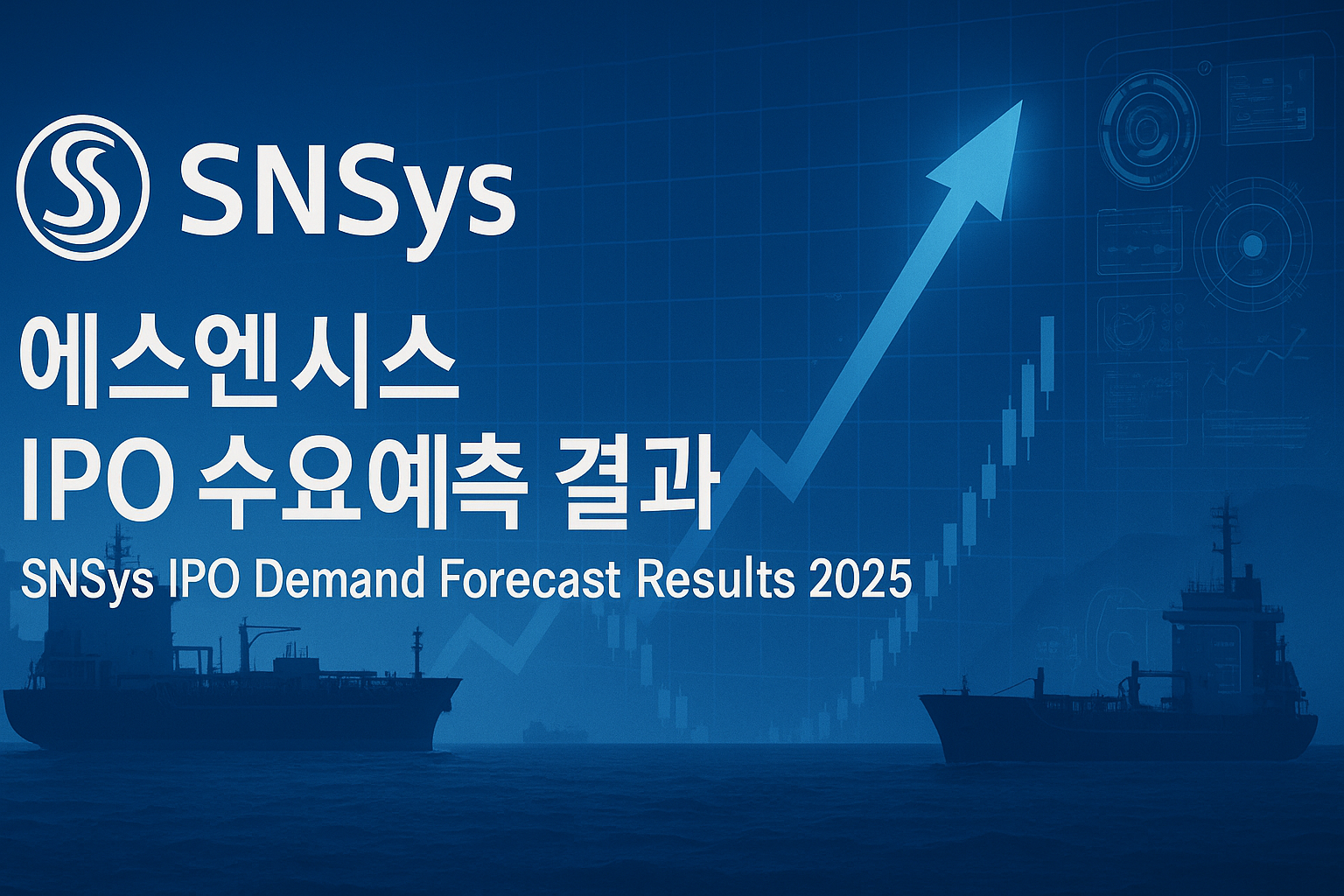 SNSys

에스엔시스
IPO 수요예측 결과

SNSys IPO Demand Forecast Results 2025